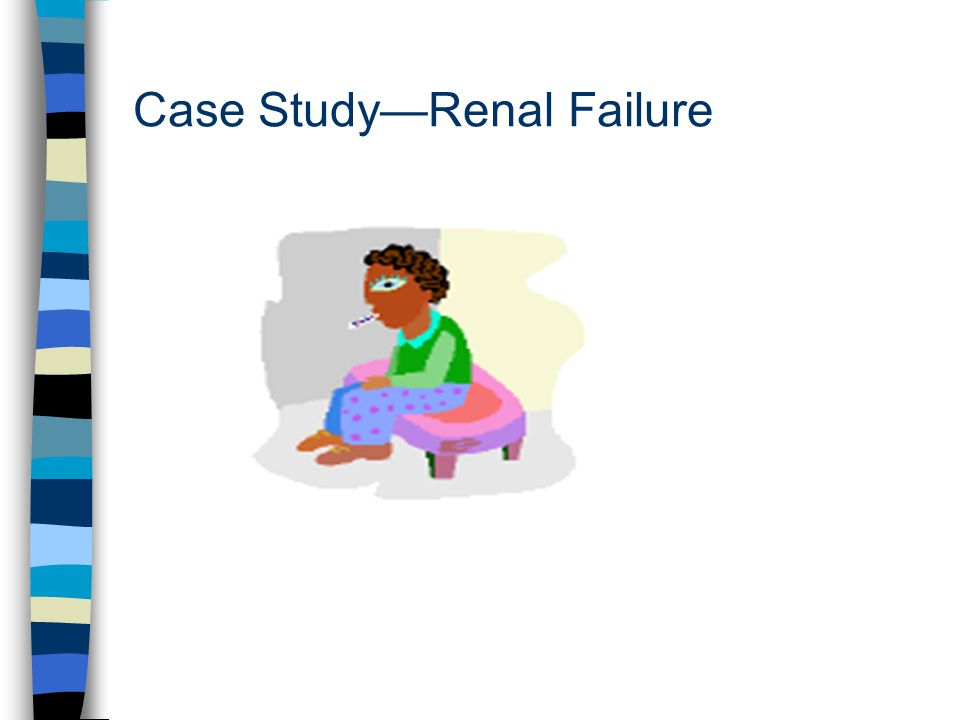 Case Study—Renal Failure